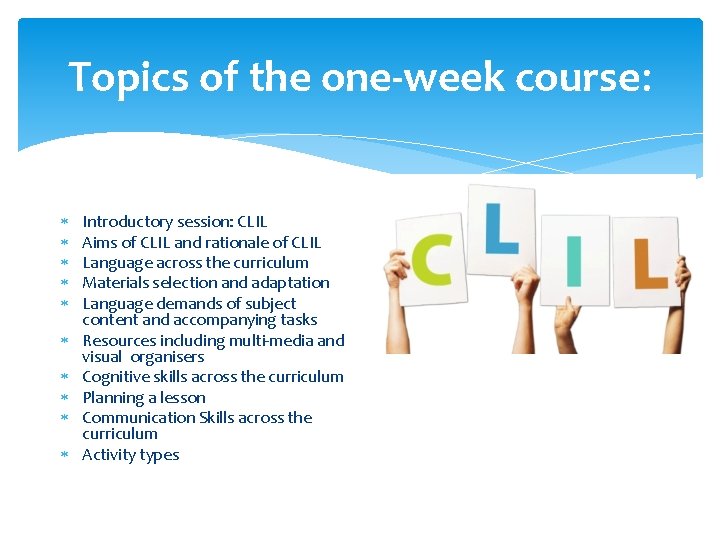 Topics of the one-week course:

* Introductory session: CLIL
* Aims of CLIL and rationale of CLIL
* Language across the curriculum
* Materials selection and adaptation
* Language demands of subject content and accompanying tasks
* Resources including multi-media and visual organisers
* Cognitive skills across the curriculum
* Planning a lesson
* Communication Skills across the curriculum
* Activity types

C L I L